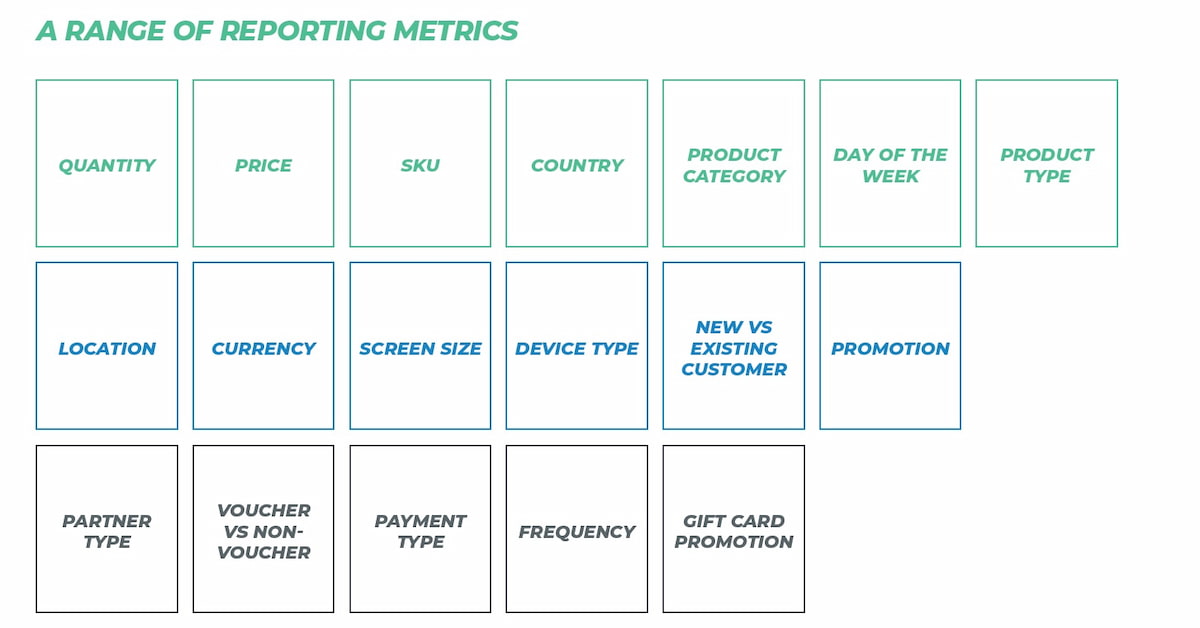 A RANGE OF REPORTING METRICS

QUANTITY

PRICE

SKU

COUNTRY

PRODUCT CATEGORY

DAY OF THE WEEK

PRODUCT TYPE

LOCATION

CURRENCY

SCREEN SIZE

DEVICE TYPE

NEW VS EXISTING CUSTOMER

PROMOTION

PARTNER TYPE

VOUCHER VS NON-VOUCHER

PAYMENT TYPE

FREQUENCY

GIFT CARD PROMOTION